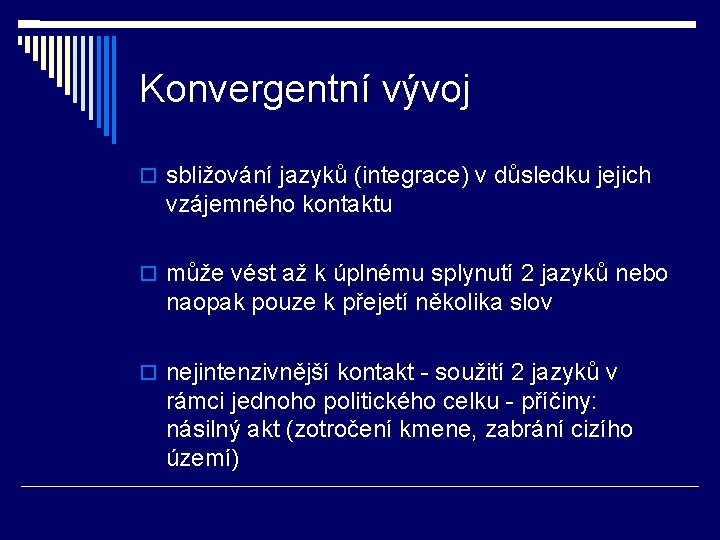 Konvergentní vývoj

sbližování jazyků (integrace) v důsledku jejich vzájemného kontaktu

může vést až k úplnému splynutí 2 jazyků nebo naopak pouze k přejetí několika slov

nejintenzivnější kontakt - soužití 2 jazyků v rámci jednoho politického celku - příčiny: násilný akt (zotročení kmene, zabrání cizího území)